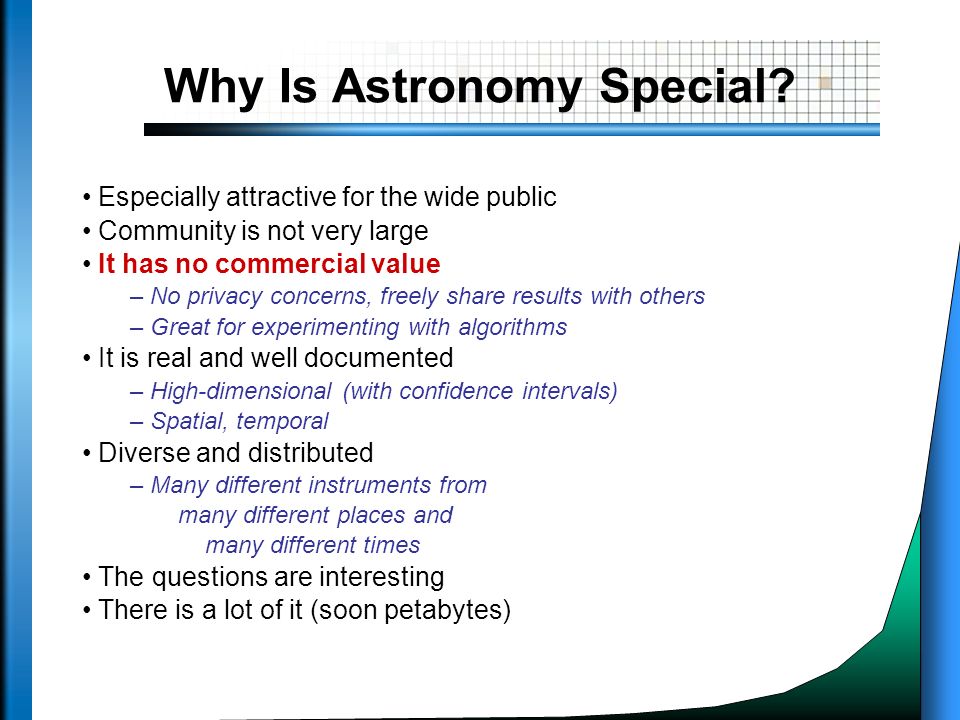 Why Is Astronomy Special?

• Especially attractive for the wide public
• Community is not very large
• It has no commercial value
– No privacy concerns, freely share results with others
– Great for experimenting with algorithms
• It is real and well documented
– High-dimensional (with confidence intervals)
– Spatial, temporal
• Diverse and distributed
– Many different instruments from many different places and many different times
• The questions are interesting
• There is a lot of it (soon petabytes)